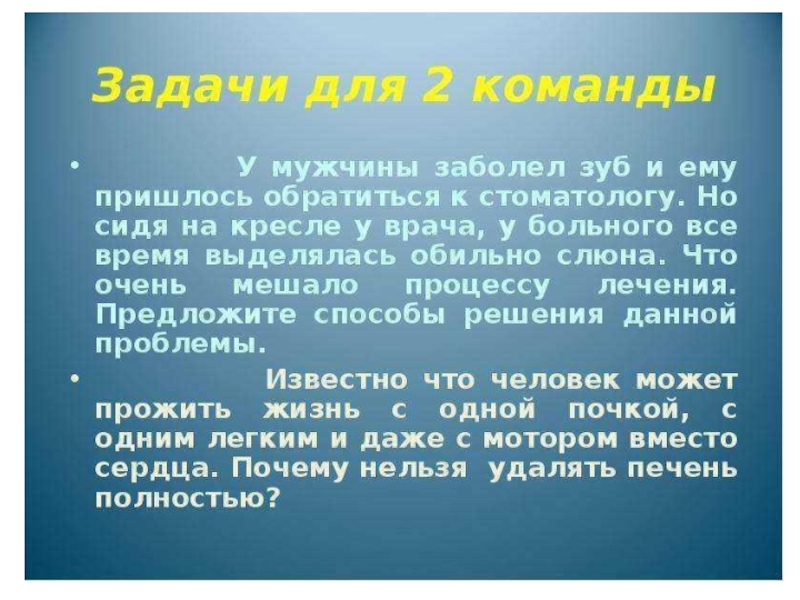 Задачи для 2 команды

• У мужчины заболел зуб и ему пришлось обратиться к стоматологу. Но сидя на кресле у врача, у больного все время выделялась обильно слюна. Что очень мешало процессу лечения. Предложите способы решения данной проблемы.

• Известно что человек может прожить жизнь с одной почкой, с одним легким и даже с мотором вместо сердца. Почему нельзя удалять печень полностью?